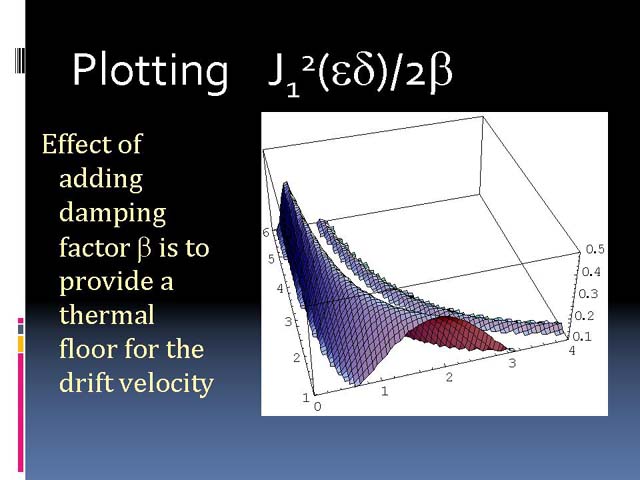 Plotting $J_1^2(\varepsilon\delta)/2\beta$

Effect of adding damping factor $\beta$ is to provide a thermal floor for the drift velocity

6
5
4
3
2
1
0
1
2
3
4
0.5
0.4
0.3
0.2
0.1